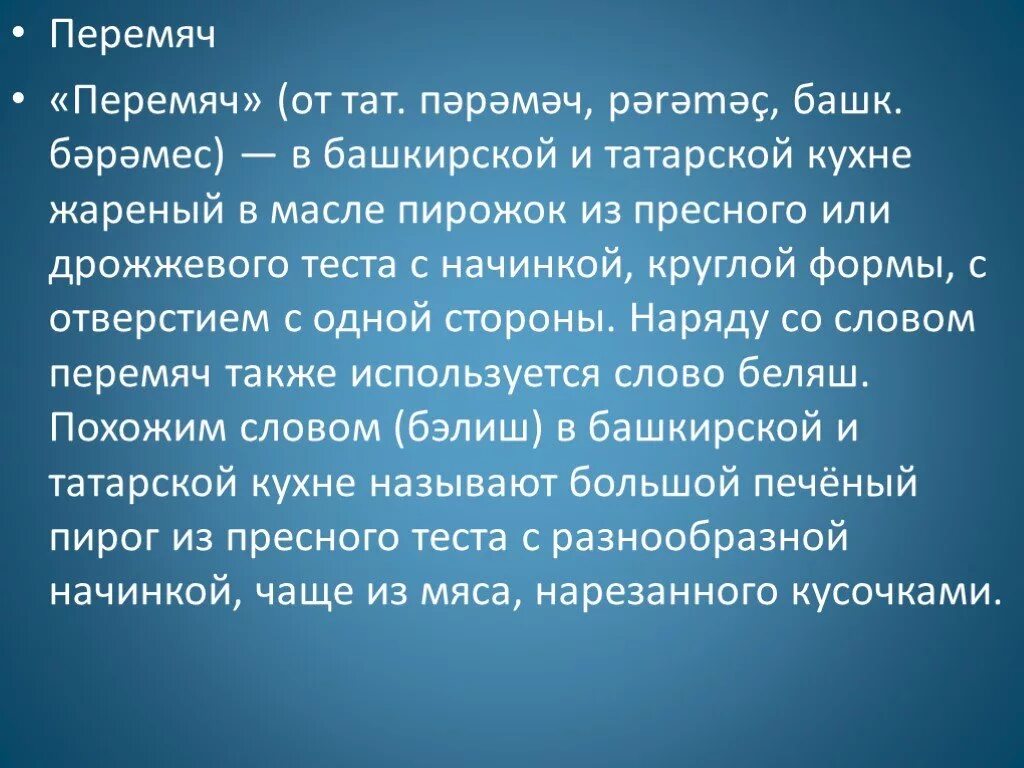 • Перемяч

• «Перемяч» (от тат. пәрәмәч, pərəməç, башк. бәрәмес) — в башкирской и татарской кухне жареный в масле пирожок из пресного или дрожжевого теста с начинкой, круглой формы, с отверстием с одной стороны. Наряду со словом перемяч также используется слово беляш. Похожим словом (бэлиш) в башкирской и татарской кухне называют большой печёный пирог из пресного теста с разнообразной начинкой, чаще из мяса, нарезанного кусочками.